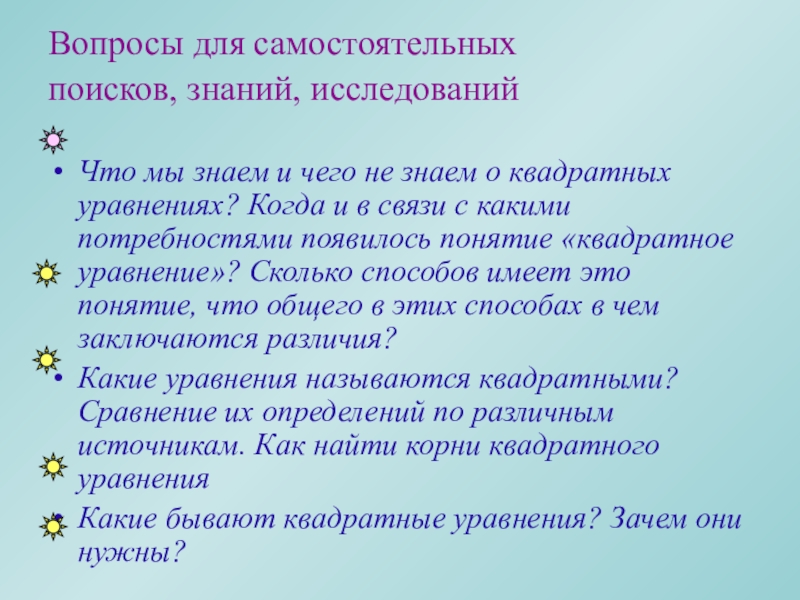 Вопросы для самостоятельных поисков, знаний, исследований

• Что мы знаем и чего не знаем о квадратных уравнениях? Когда и в связи с какими потребностями появилось понятие «квадратное уравнение»? Сколько способов имеет это понятие, что общего в этих способах в чем заключаются различия?

• Какие уравнения называются квадратными? Сравнение их определений по различным источникам. Как найти корни квадратного уравнения

• Какие бывают квадратные уравнения? Зачем они нужны?